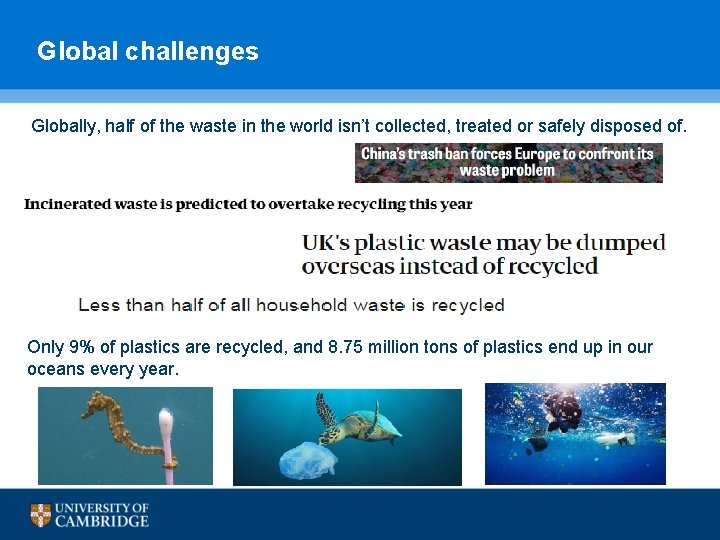 Global challenges

Globally, half of the waste in the world isn't collected, treated or safely disposed of.

China's trash ban forces Europe to confront its waste problem

Incinerated waste is predicted to overtake recycling this year

UK's plastic waste may be dumped overseas instead of recycled

Less than half of all household waste is recycled

Only 9% of plastics are recycled, and 8.75 million tons of plastics end up in our oceans every year.

UNIVERSITY OF CAMBRIDGE